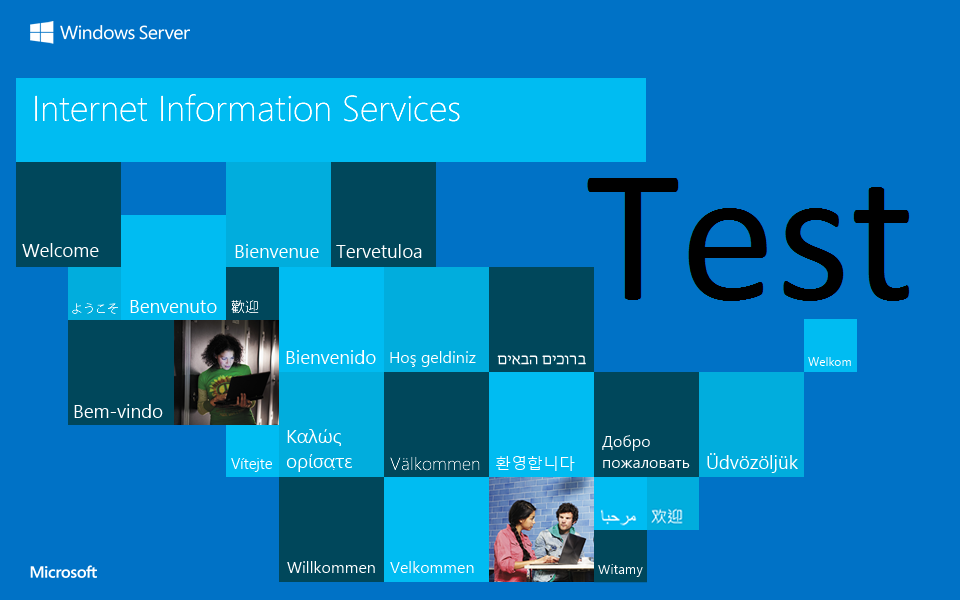 Windows Server

Internet Information Services

Test

Welcome

Bienvenue

Tervetuloa

ようこそ

Benvenuto

歡迎

Bienvenido

Hoş geldiniz

ברוכים הבאים

Welkom

Bem-vindo

Vítejte

Καλώς ορίσατε

Välkommen

환영합니다

Добро пожаловать

Üdvözöljük

مرحبا

欢迎

Willkommen

Velkommen

Witamy

Microsoft